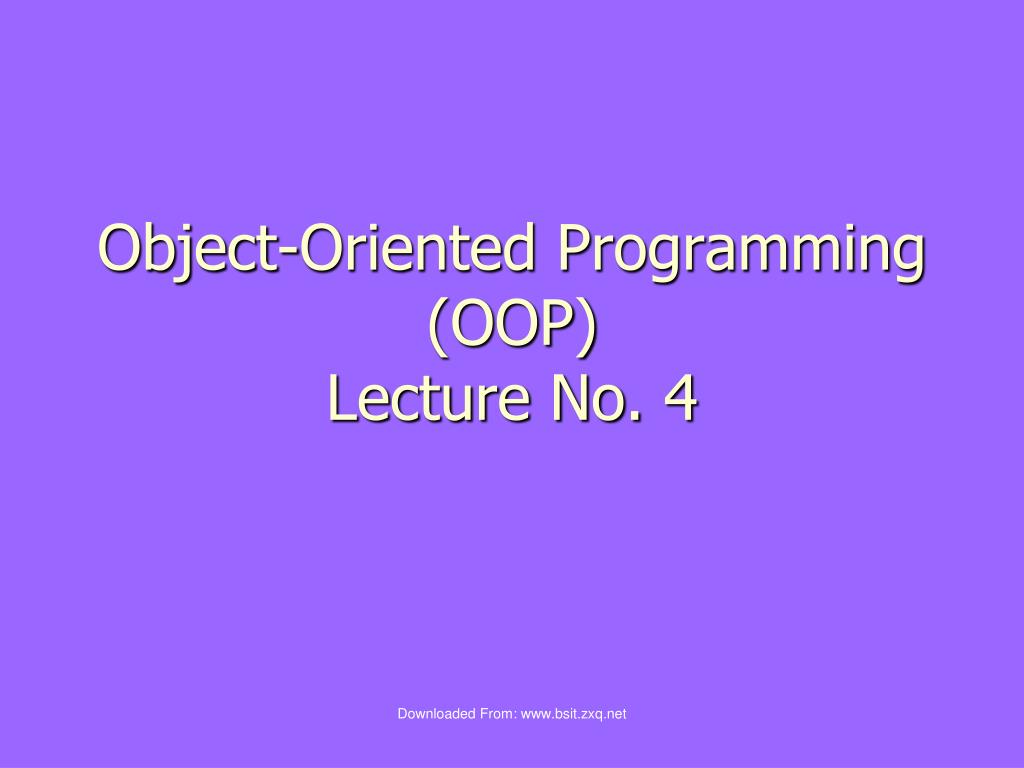 Object-Oriented Programming
(OOP)
Lecture No. 4

Downloaded From: www.bsit.zxq.net